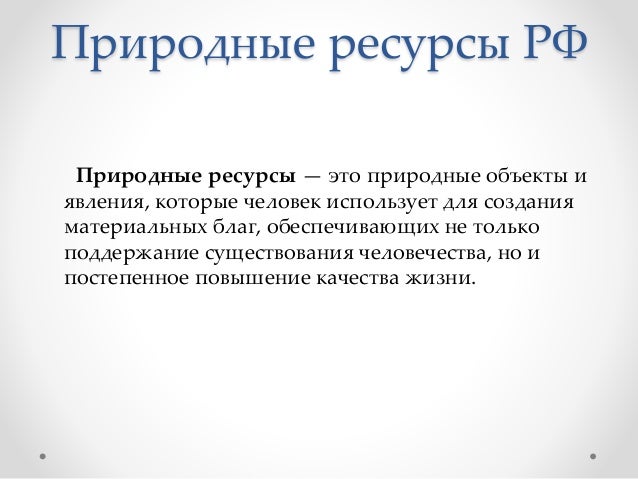 Природные ресурсы РФ

Природные ресурсы — это природные объекты и явления, которые человек использует для создания материальных благ, обеспечивающих не только поддержание существования человечества, но и постепенное повышение качества жизни.